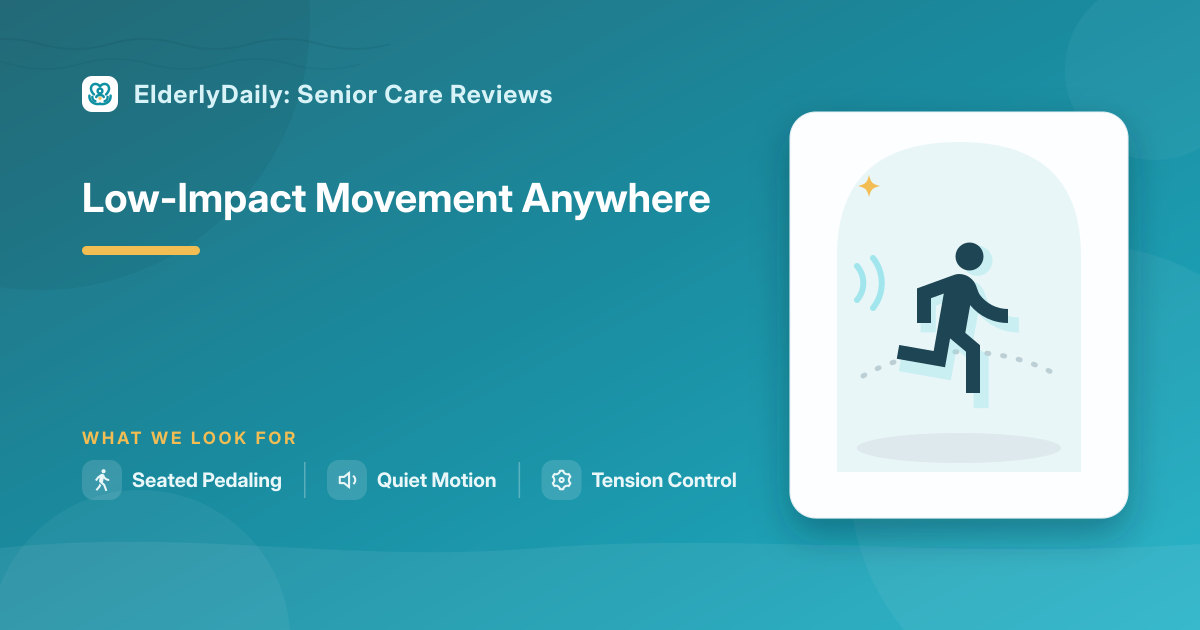 ElderlyDaily: Senior Care Reviews

Low-Impact Movement Anywhere

WHAT WE LOOK FOR

Seated Pedaling

Quiet Motion

Tension Control